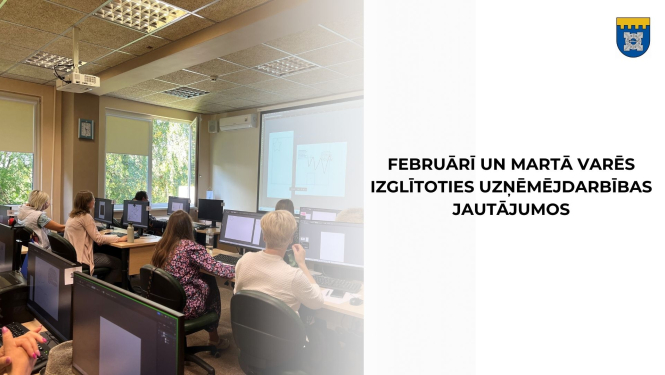 FEBRUĀRĪ UN MARTĀ VARĒS IZGLĪTOTIES UZŅĒMĒJDARBĪBAS JAUTĀJUMOS